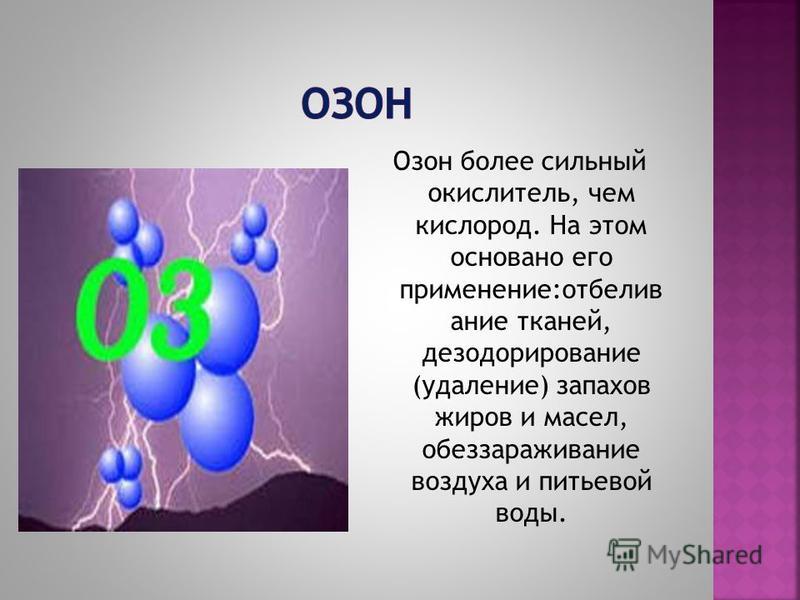 ОЗОН

О3

Озон более сильный окислитель, чем кислород. На этом основано его применение:отбеливание тканей, дезодорирование (удаление) запахов жиров и масел, обеззараживание воздуха и питьевой воды.

MyShared